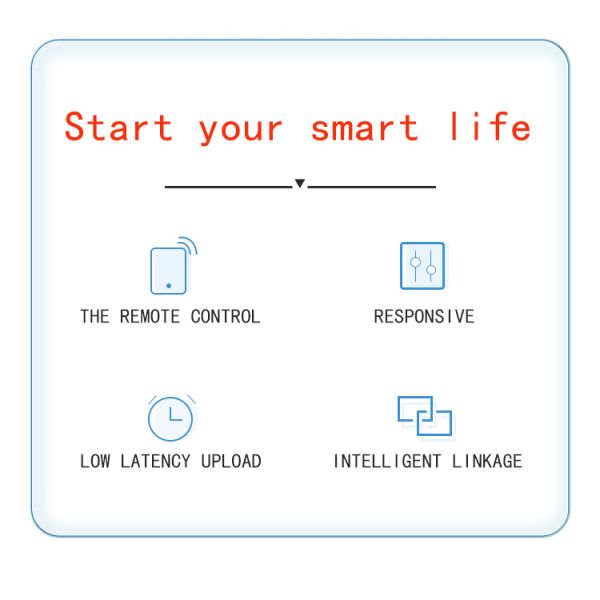 Start your smart life

THE REMOTE CONTROL

RESPONSIVE

LOW LATENCY UPLOAD

INTELLIGENT LINKAGE